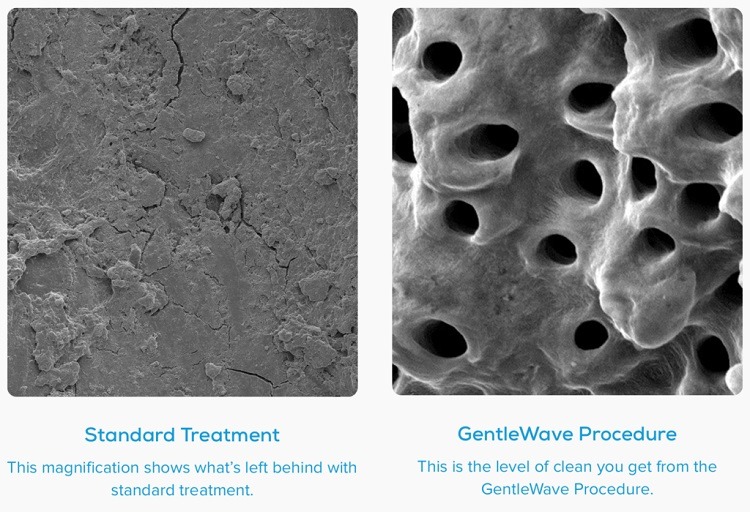 Standard Treatment

This magnification shows what's left behind with standard treatment.

GentleWave Procedure

This is the level of clean you get from the GentleWave Procedure.